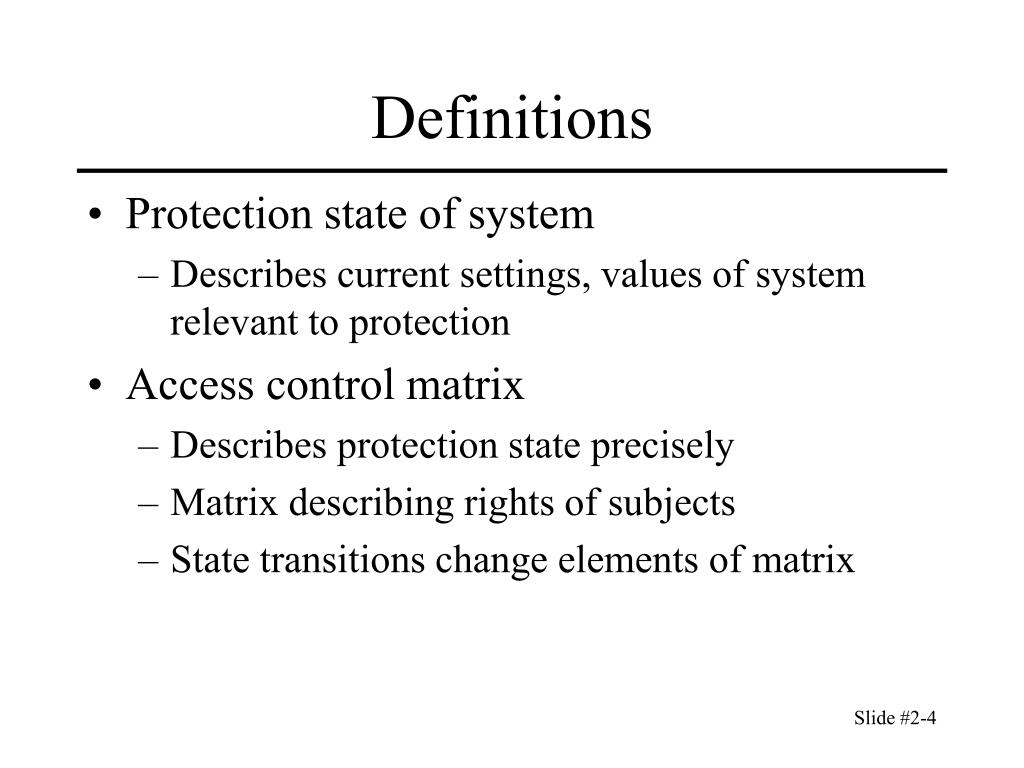 Definitions

• Protection state of system
– Describes current settings, values of system relevant to protection
• Access control matrix
– Describes protection state precisely
– Matrix describing rights of subjects
– State transitions change elements of matrix

Slide #2-4